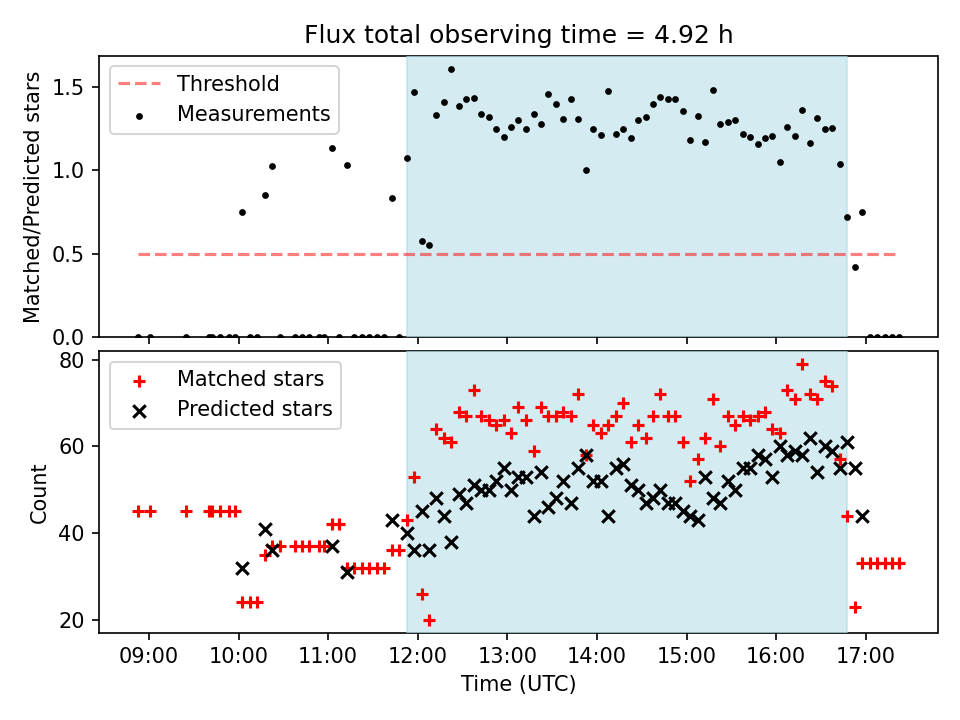 Flux total observing time = 4.92 h

Threshold
Measurements

Matched/Predicted stars

1.5
1.0
0.5
0.0

Matched stars
Predicted stars

Count

80
60
40
20

09:00
10:00
11:00
12:00
13:00
14:00
15:00
16:00
17:00

Time (UTC)